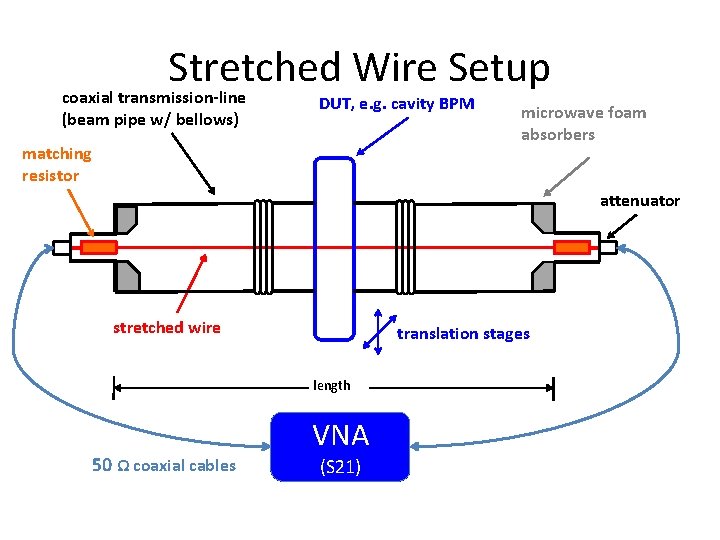 Stretched Wire Setup

coaxial transmission-line (beam pipe w/ bellows)

DUT, e.g. cavity BPM

microwave foam absorbers

matching resistor

attenuator

stretched wire

translation stages

length

VNA
(S21)

50 Ω coaxial cables